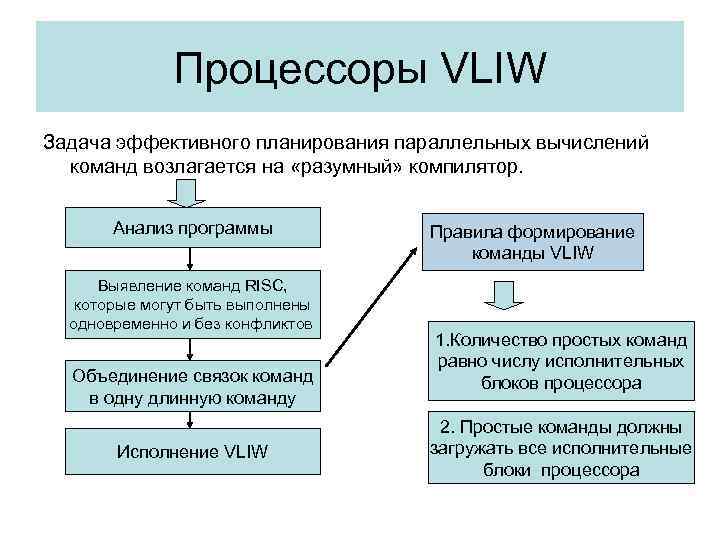 Процессоры VLIW

Задача эффективного планирования параллельных вычислений команд возлагается на «разумный» компилятор.

Анализ программы

Выявление команд RISC, которые могут быть выполнены одновременно и без конфликтов

Объединение связок команд в одну длинную команду

Исполнение VLIW

Правила формирование команды VLIW

1.Количество простых команд равно числу исполнительных блоков процессора

2. Простые команды должны загружать все исполнительные блоки процессора